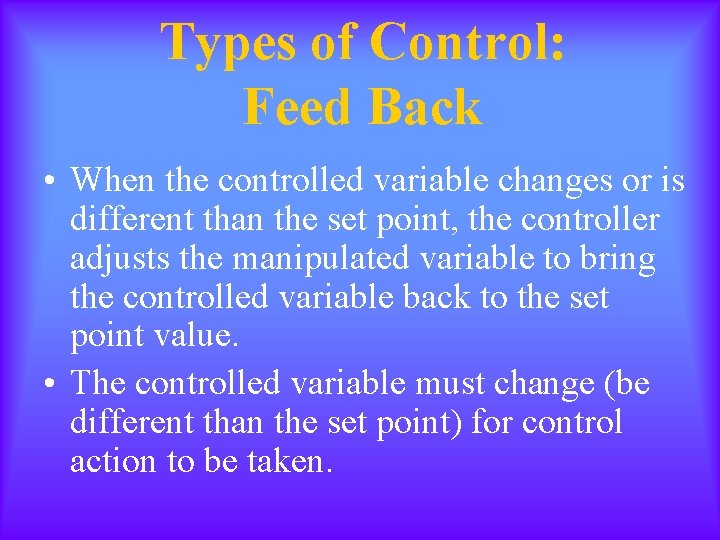 Types of Control:
Feed Back

• When the controlled variable changes or is different than the set point, the controller adjusts the manipulated variable to bring the controlled variable back to the set point value.

• The controlled variable must change (be different than the set point) for control action to be taken.